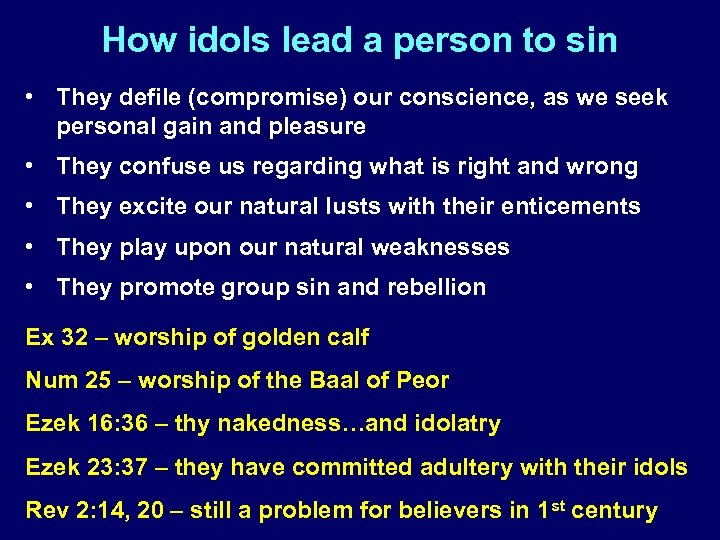 How idols lead a person to sin

• They defile (compromise) our conscience, as we seek personal gain and pleasure
• They confuse us regarding what is right and wrong
• They excite our natural lusts with their enticements
• They play upon our natural weaknesses
• They promote group sin and rebellion

Ex 32 – worship of golden calf

Num 25 – worship of the Baal of Peor

Ezek 16:36 – thy nakedness…and idolatry

Ezek 23:37 – they have committed adultery with their idols

Rev 2:14, 20 – still a problem for believers in 1$^{st}$ century